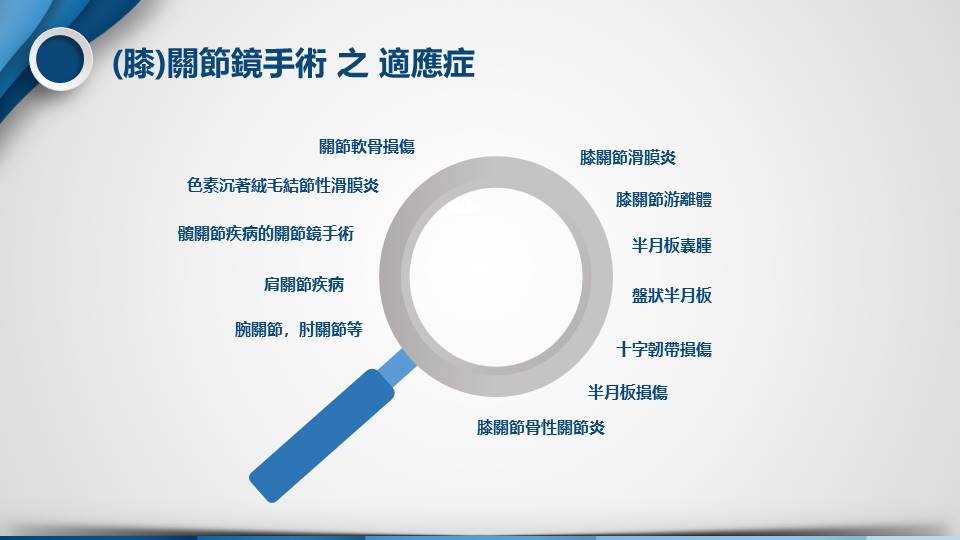 (膝)關節鏡手術 之 適應症

關節軟骨損傷

色素沉著絨毛結節性滑膜炎

髖關節疾病的關節鏡手術

肩關節疾病

腕關節，肘關節等

膝關節滑膜炎

膝關節游離體

半月板囊腫

盤狀半月板

十字韌帶損傷

半月板損傷

膝關節骨性關節炎